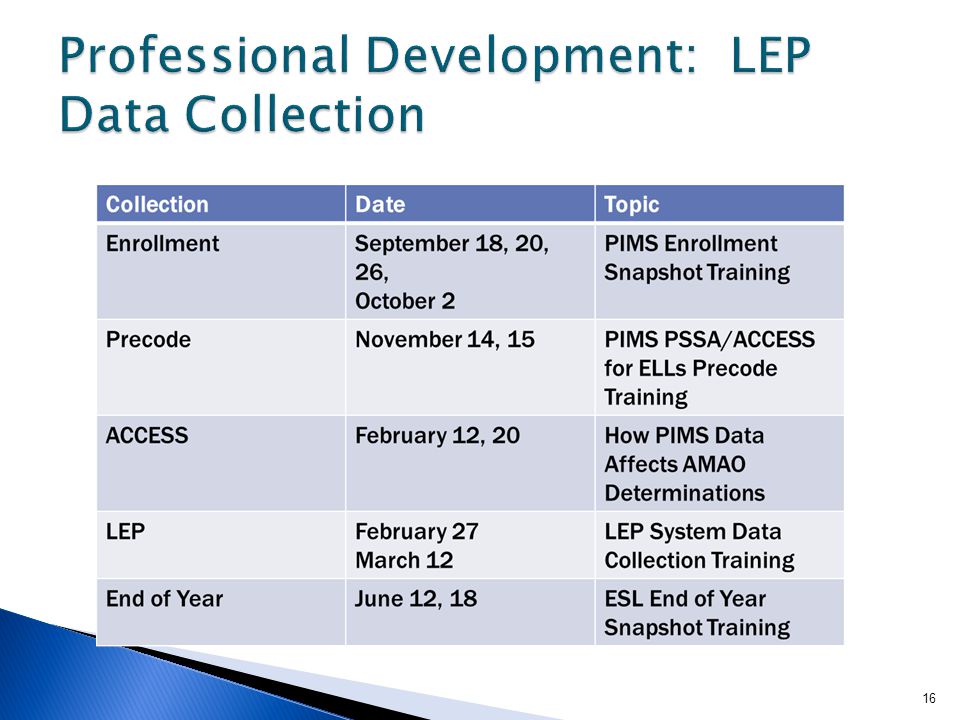 Professional Development: LEP Data Collection

| Collection | Date | Topic |
|---|---|---|
| Enrollment | September 18, 20, 26, October 2 | PIMS Enrollment Snapshot Training |
| Precode | November 14, 15 | PIMS PSSA/ACCESS for ELLs Precode Training |
| ACCESS | February 12, 20 | How PIMS Data Affects AMAO Determinations |
| LEP | February 27 March 12 | LEP System Data Collection Training |
| End of Year | June 12, 18 | ESL End of Year Snapshot Training |

16